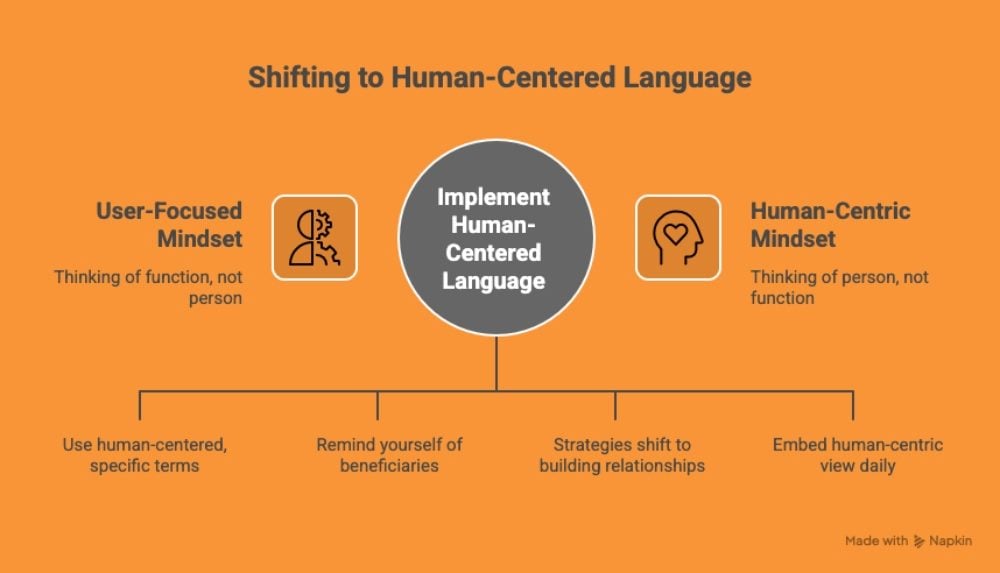 Shifting to Human-Centered Language

User-Focused Mindset

Thinking of function, not person

Implement Human-Centered Language

Human-Centric Mindset

Thinking of person, not function

Use human-centered, specific terms

Remind yourself of beneficiaries

Strategies shift to building relationships

Embed human-centric view daily

Made with Napkin